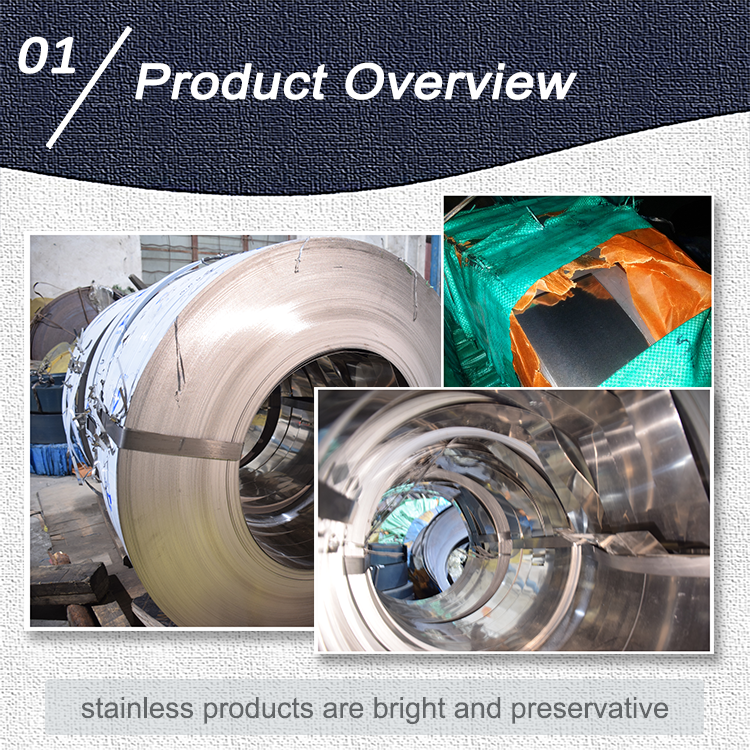 01/ Product Overview

stainless products are bright and preservative